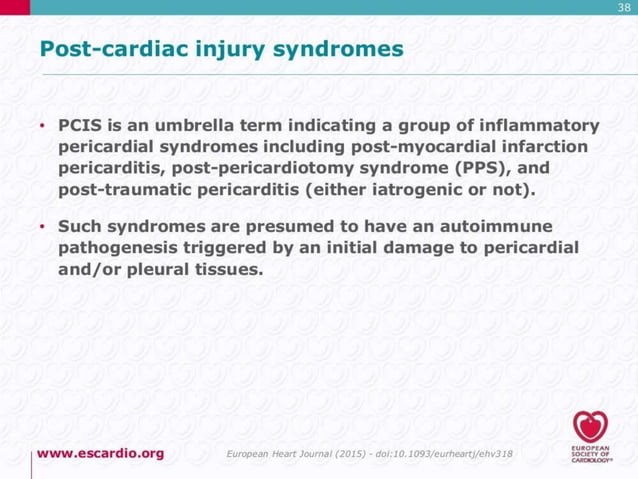 38

Post-cardiac injury syndromes

• PCIS is an umbrella term indicating a group of inflammatory pericardial syndromes including post-myocardial infarction pericarditis, post-pericardiotomy syndrome (PPS), and post-traumatic pericarditis (either iatrogenic or not).

• Such syndromes are presumed to have an autoimmune pathogenesis triggered by an initial damage to pericardial and/or pleural tissues.

www.escardio.org

European Heart Journal (2015) - doi:10.1093/eurheartj/ehv318

EUROPEAN SOCIETY OF CARDIOLOGY®